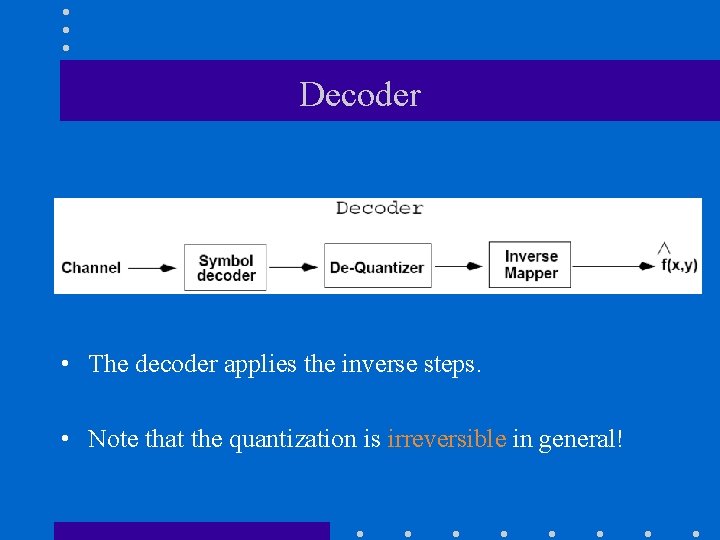 Decoder

Decoder

Channel Symbol decoder De-Quantizer Inverse Mapper $\hat{f}(x,y)$

• The decoder applies the inverse steps.

• Note that the quantization is irreversible in general!